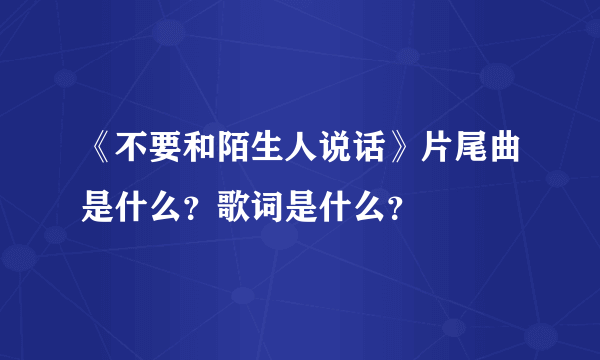 《不要和陌生人说话》片尾曲是什么？歌词是什么？